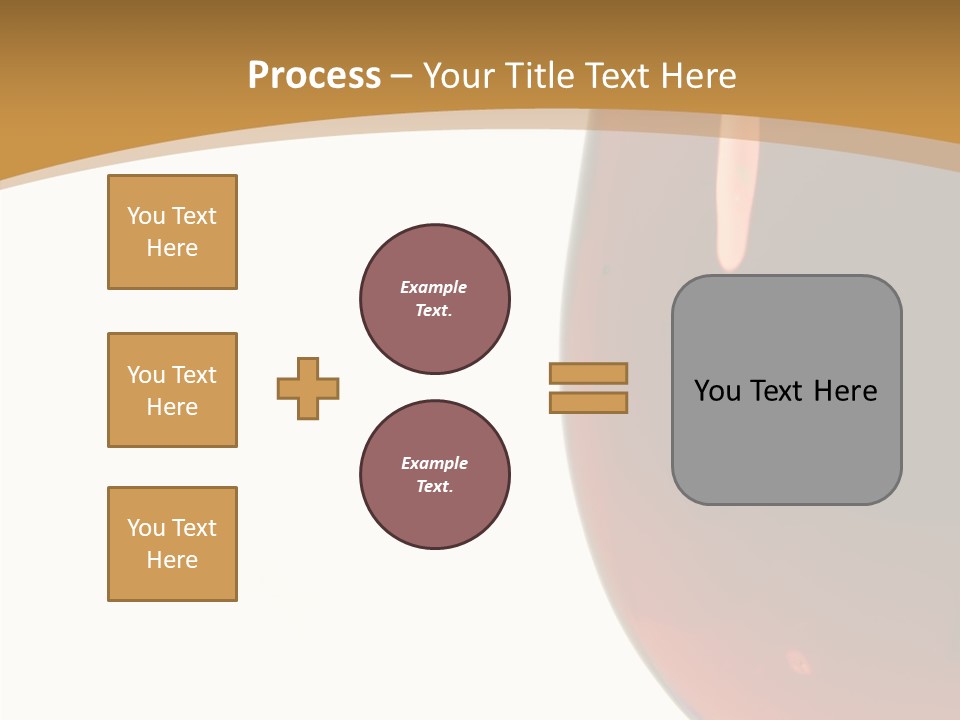 Process – Your Title Text Here

You Text Here

You Text Here

You Text Here

Example Text.

Example Text.

You Text Here